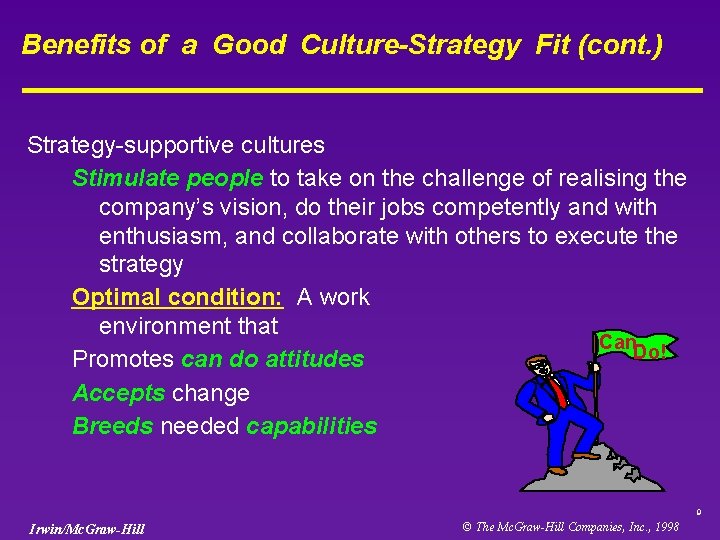 Benefits of a Good Culture-Strategy Fit (cont.)

Strategy-supportive cultures

Stimulate people to take on the challenge of realising the company's vision, do their jobs competently and with enthusiasm, and collaborate with others to execute the strategy

Optimal condition: A work environment that

Promotes can do attitudes

Accepts change

Breeds needed capabilities

Can Do!

9

Irwin/McGraw-Hill

© The McGraw-Hill Companies, Inc., 1998